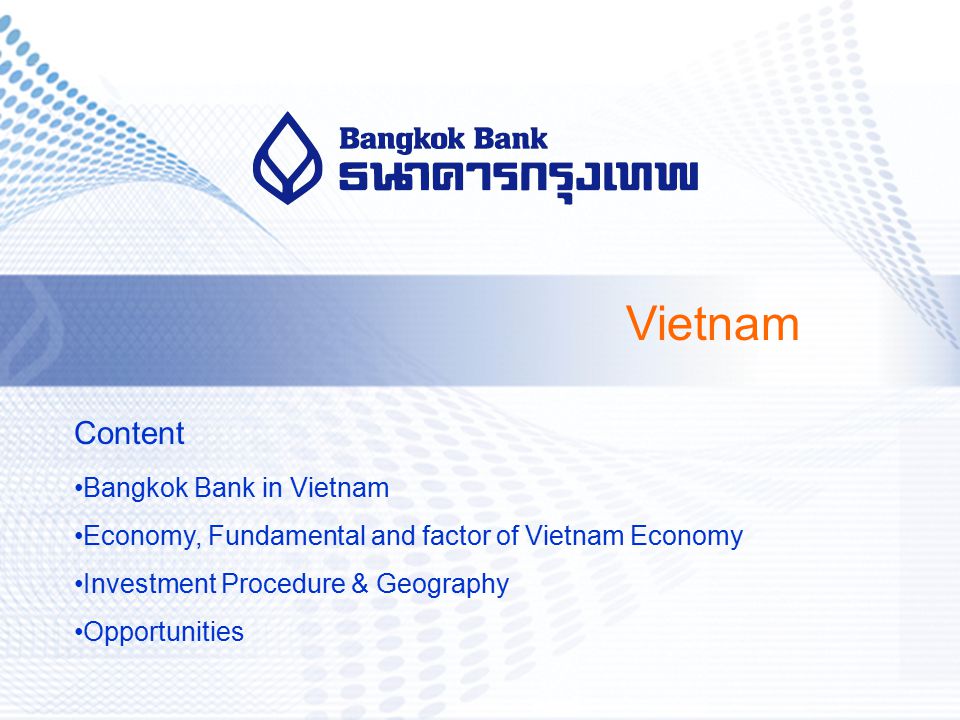 Bangkok Bank
ธนาคารกรุงเทพ

Vietnam

Content

•Bangkok Bank in Vietnam

•Economy, Fundamental and factor of Vietnam Economy

•Investment Procedure & Geography

•Opportunities